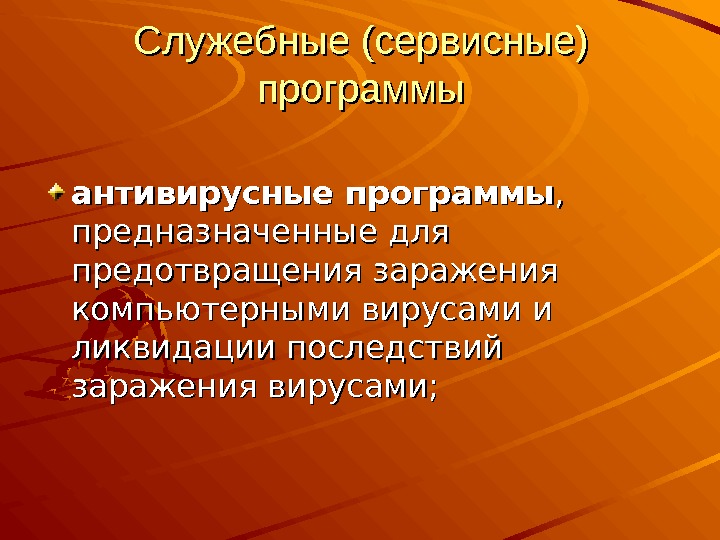 Служебные (сервисные) программы

антивирусные программы, предназначенные для предотвращения заражения компьютерными вирусами и ликвидации последствий заражения вирусами;